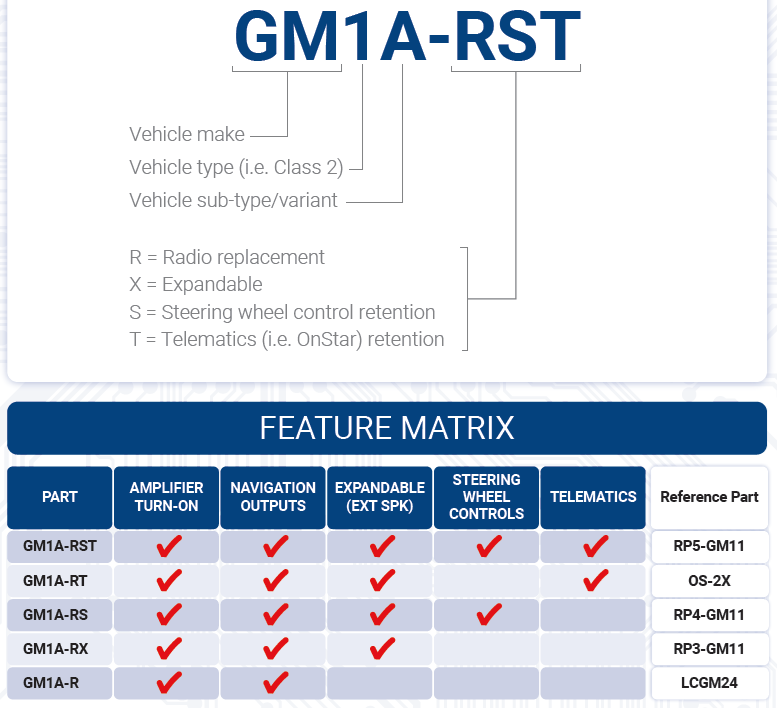 GM1A-RST

Vehicle make
Vehicle type (i.e. Class 2)
Vehicle sub-type/variant

R = Radio replacement
X = Expandable
S = Steering wheel control retention
T = Telematics (i.e. OnStar) retention

FEATURE MATRIX

| PART | AMPLIFIER TURN-ON | NAVIGATION OUTPUTS | EXPANDABLE (EXT SPK) | STEERING WHEEL CONTROLS | TELEMATICS | Reference Part |
|---|---|---|---|---|---|---|
| GM1A-RST | ✔ | ✔ | ✔ | ✔ | ✔ | RP5-GM11 |
| GM1A-RT | ✔ | ✔ | ✔ | | ✔ | OS-2X |
| GM1A-RS | ✔ | ✔ | ✔ | ✔ | | RP4-GM11 |
| GM1A-RX | ✔ | ✔ | ✔ | | | RP3-GM11 |
| GM1A-R | ✔ | ✔ | | | | LCGM24 |